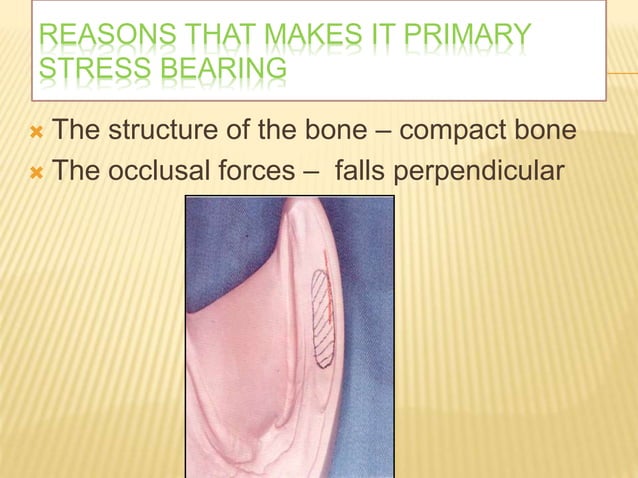 REASONS THAT MAKES IT PRIMARY STRESS BEARING

The structure of the bone – compact bone
The occlusal forces – falls perpendicular